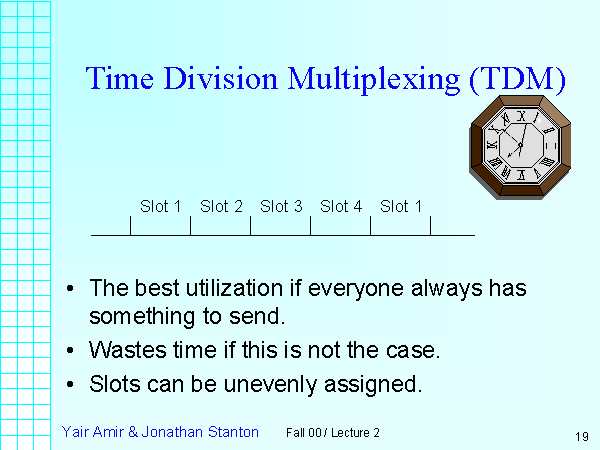 Time Division Multiplexing (TDM)

Slot 1 Slot 2 Slot 3 Slot 4 Slot 1

• The best utilization if everyone always has something to send.
• Wastes time if this is not the case.
• Slots can be unevenly assigned.

Yair Amir & Jonathan Stanton Fall 00 / Lecture 2 19